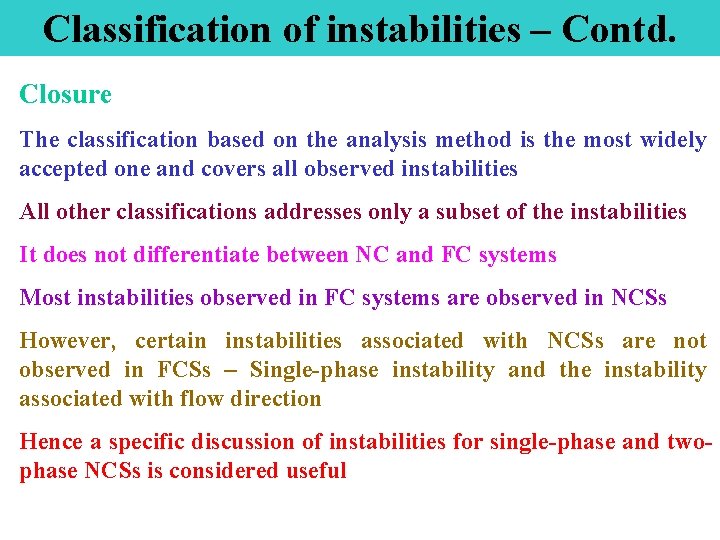 Classification of instabilities – Contd.

Closure

The classification based on the analysis method is the most widely accepted one and covers all observed instabilities

All other classifications addresses only a subset of the instabilities

It does not differentiate between NC and FC systems

Most instabilities observed in FC systems are observed in NCSs

However, certain instabilities associated with NCSs are not observed in FCSs – Single-phase instability and the instability associated with flow direction

Hence a specific discussion of instabilities for single-phase and two-phase NCSs is considered useful